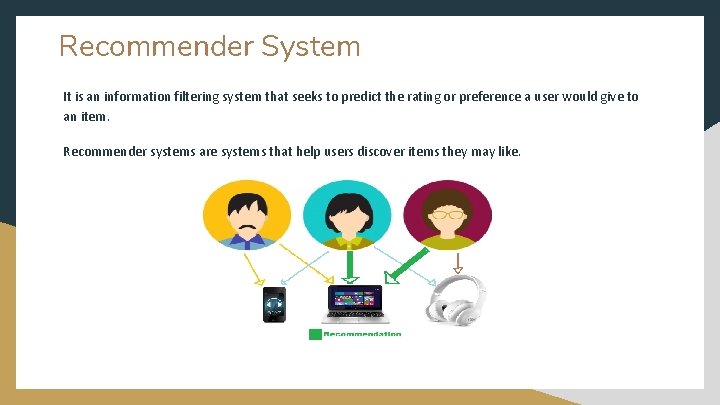 Recommender System

It is an information filtering system that seeks to predict the rating or preference a user would give to an item.

Recommender systems are systems that help users discover items they may like.

Recommendation